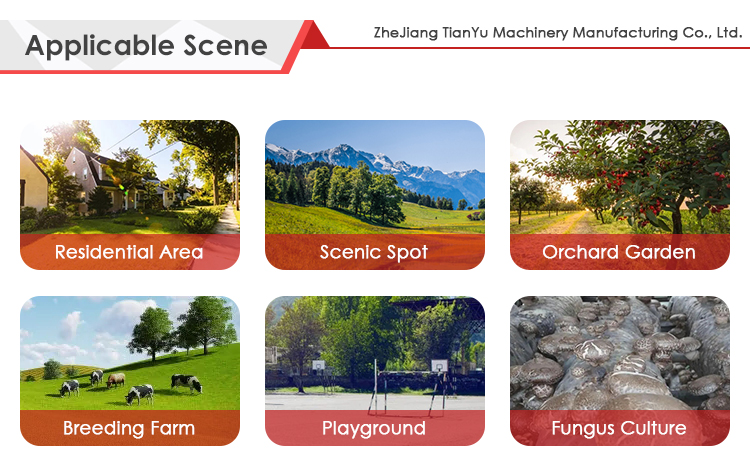 Applicable Scene

ZheJiang TianYu Machinery Manufacturing Co., Ltd.

Residential Area

Scenic Spot

Orchard Garden

Breeding Farm

Playground

Fungus Culture